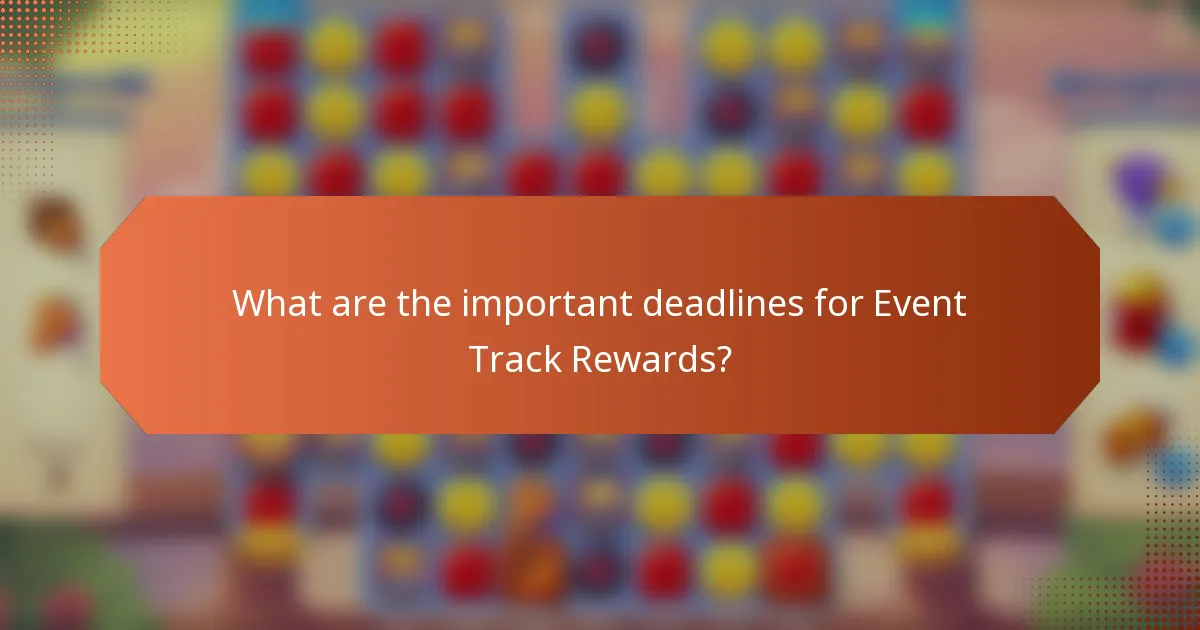 What are the important deadlines for Event Track Rewards?